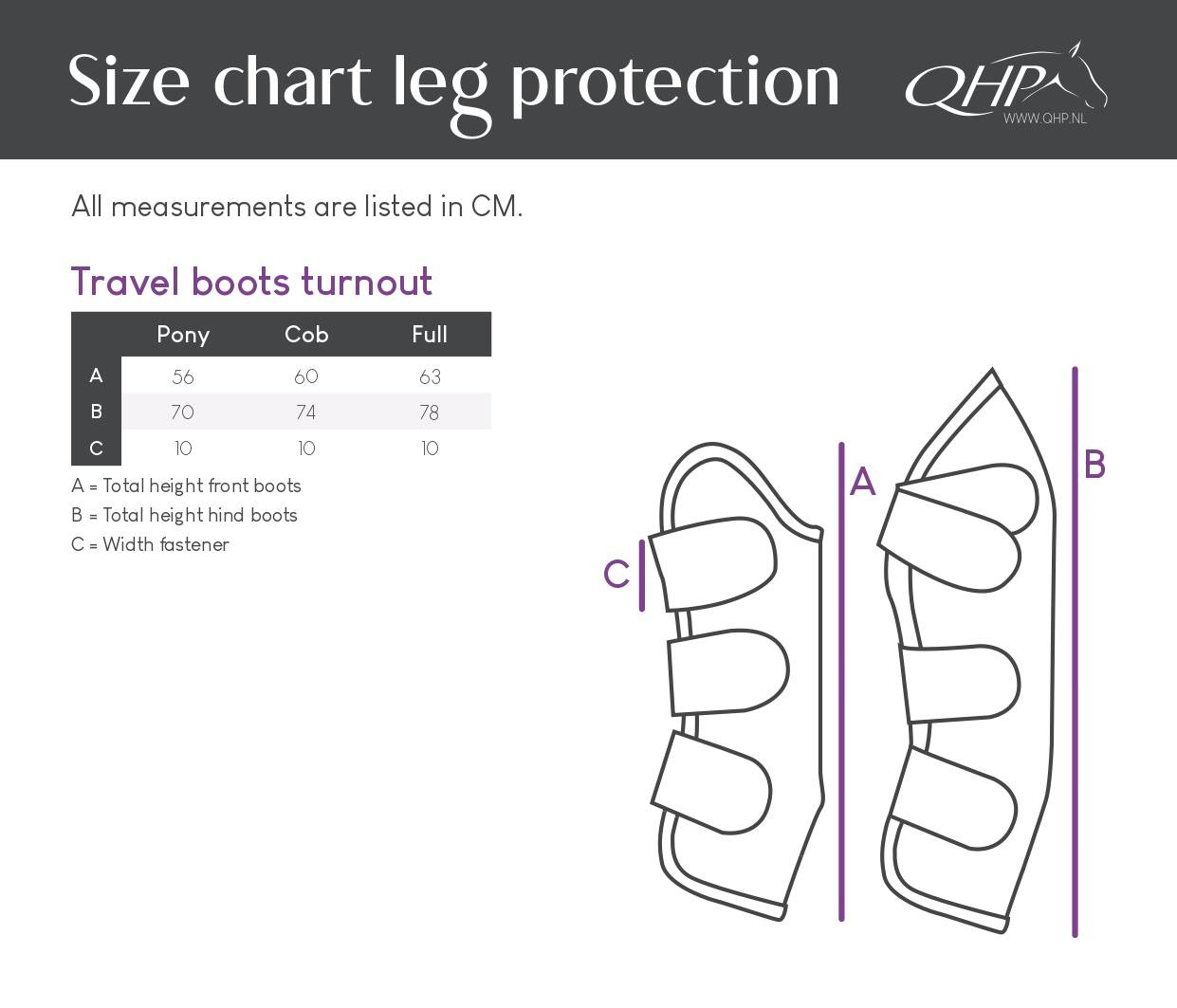 Size chart leg protection

QHP
WWW.QHP.NL

All measurements are listed in CM.

Travel boots turnout

| | Pony | Cob | Full |
|---|---|---|---|
| A | 56 | 60 | 63 |
| B | 70 | 74 | 78 |
| C | 10 | 10 | 10 |

A = Total height front boots
B = Total height hind boots
C = Width fastener

C
A
B